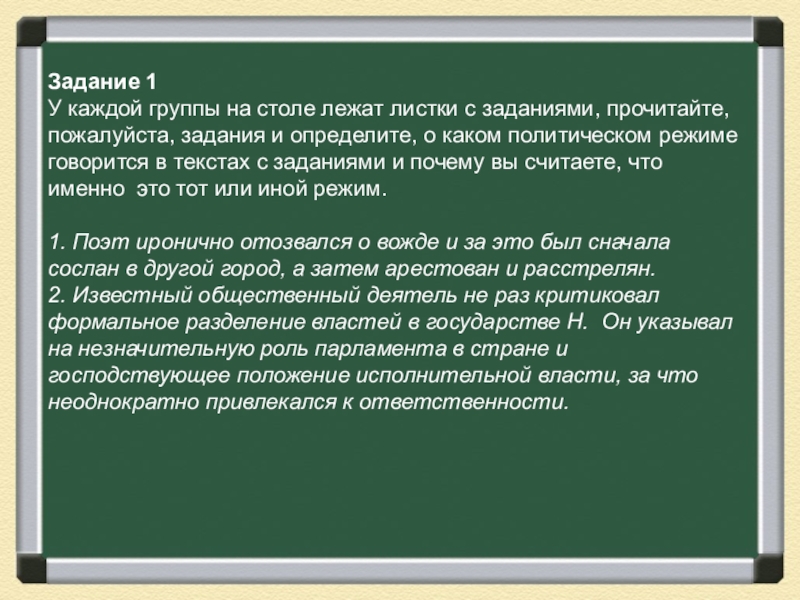 Задание 1
У каждой группы на столе лежат листки с заданиями, прочитайте, пожалуйста, задания и определите, о каком политическом режиме говорится в текстах с заданиями и почему вы считаете, что именно это тот или иной режим.

1. Поэт иронично отозвался о вожде и за это был сначала сослан в другой город, а затем арестован и расстрелян.
2. Известный общественный деятель не раз критиковал формальное разделение властей в государстве Н. Он указывал на незначительную роль парламента в стране и господствующее положение исполнительной власти, за что неоднократно привлекался к ответственности.